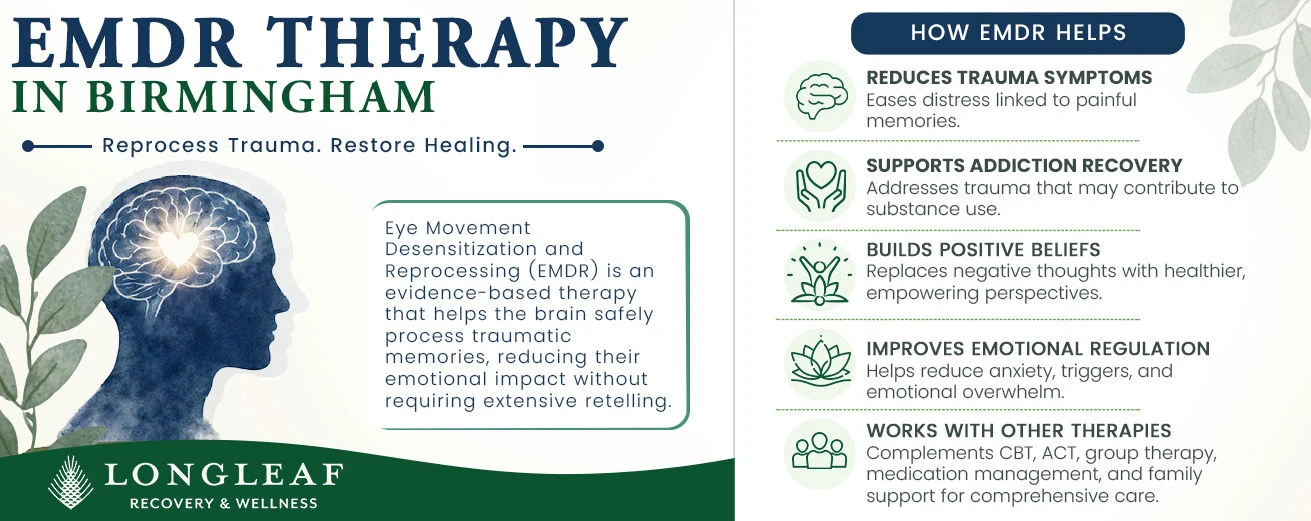 EMDR THERAPY
IN BIRMINGHAM

Reprocess Trauma. Restore Healing.

Eye Movement Desensitization and Reprocessing (EMDR) is an evidence-based therapy that helps the brain safely process traumatic memories, reducing their emotional impact without requiring extensive retelling.

LONGLEAF
RECOVERY & WELLNESS

HOW EMDR HELPS

REDUCES TRAUMA SYMPTOMS
Eases distress linked to painful memories.

SUPPORTS ADDICTION RECOVERY
Addresses trauma that may contribute to substance use.

BUILDS POSITIVE BELIEFS
Replaces negative thoughts with healthier, empowering perspectives.

IMPROVES EMOTIONAL REGULATION
Helps reduce anxiety, triggers, and emotional overwhelm.

WORKS WITH OTHER THERAPIES
Complements CBT, ACT, group therapy, medication management, and family support for comprehensive care.